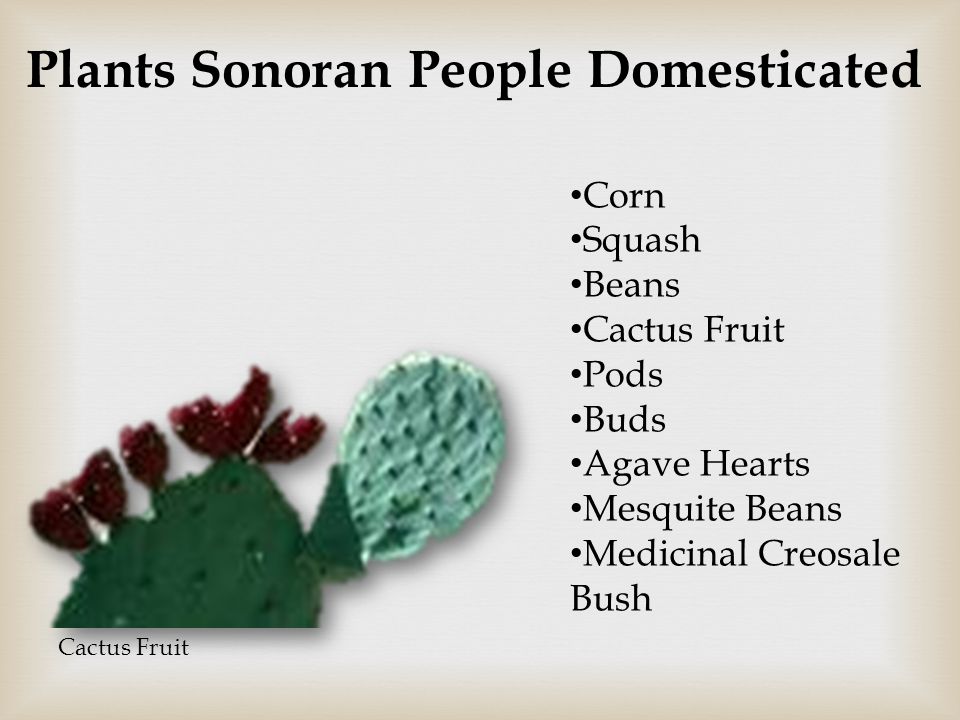 Plants Sonoran People Domesticated

•Corn
•Squash
•Beans
•Cactus Fruit
•Pods
•Buds
•Agave Hearts
•Mesquite Beans
•Medicinal Creosale Bush

Cactus Fruit